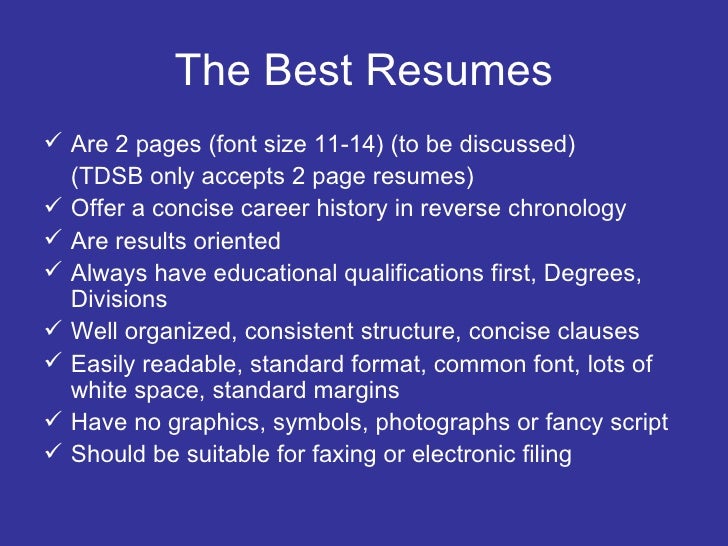 The Best Resumes

✓ Are 2 pages (font size 11-14) (to be discussed) (TDSB only accepts 2 page resumes)
✓ Offer a concise career history in reverse chronology
✓ Are results oriented
✓ Always have educational qualifications first, Degrees, Divisions
✓ Well organized, consistent structure, concise clauses
✓ Easily readable, standard format, common font, lots of white space, standard margins
✓ Have no graphics, symbols, photographs or fancy script
✓ Should be suitable for faxing or electronic filing